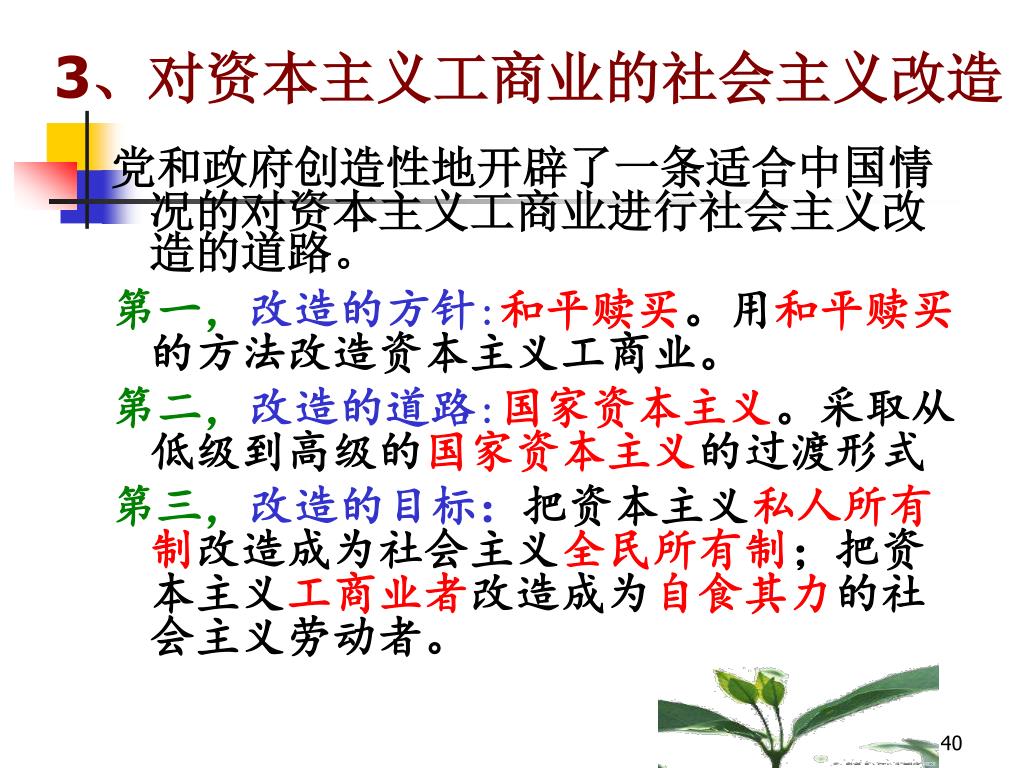 3、对资本主义工商业的社会主义改造

党和政府创造性地开辟了一条适合中国情况的对资本主义工商业进行社会主义改造的道路。

第一，改造的方针:和平赎买。用和平赎买的方法改造资本主义工商业。

第二，改造的道路:国家资本主义。采取从低级到高级的国家资本主义的过渡形式

第三，改造的目标：把资本主义私人所有制改造成为社会主义全民所有制；把资本主义工商业者改造成为自食其力的社会主义劳动者。

40